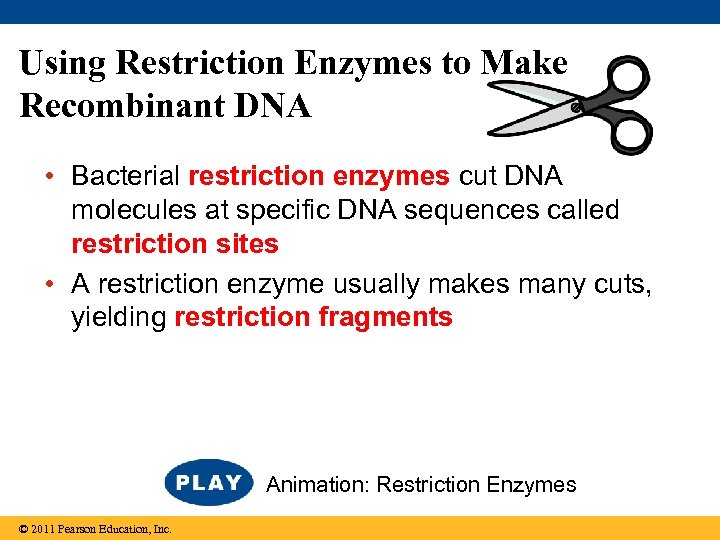 Using Restriction Enzymes to Make Recombinant DNA

• Bacterial restriction enzymes cut DNA molecules at specific DNA sequences called restriction sites

• A restriction enzyme usually makes many cuts, yielding restriction fragments

PLAY Animation: Restriction Enzymes

© 2011 Pearson Education, Inc.